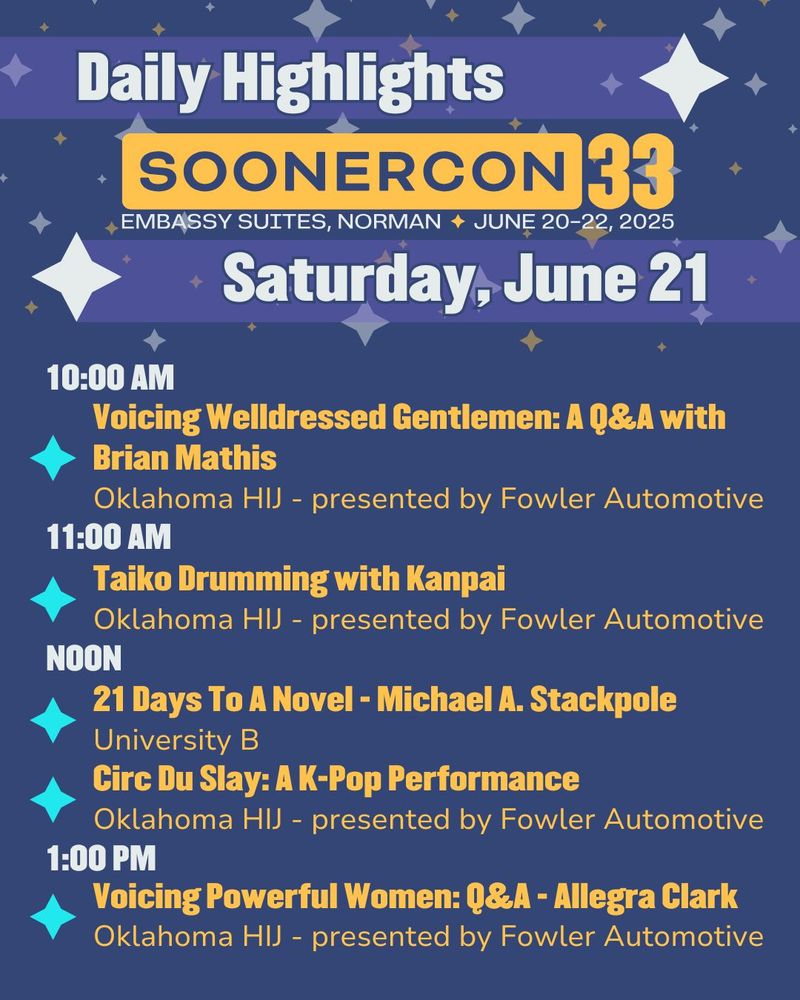 Daily Highlights

SOONERCON 33

EMBASSY SUITES, NORMAN ✦ JUNE 20-22, 2025

Saturday, June 21

10:00 AM

Voicing Welldressed Gentlemen: A Q&A with Brian Mathis

Oklahoma HIJ - presented by Fowler Automotive

11:00 AM

Taiko Drumming with Kanpai

Oklahoma HIJ - presented by Fowler Automotive

NOON

21 Days To A Novel - Michael A. Stackpole

University B

Circ Du Slay: A K-Pop Performance

Oklahoma HIJ - presented by Fowler Automotive

1:00 PM

Voicing Powerful Women: Q&A - Allegra Clark

Oklahoma HIJ - presented by Fowler Automotive